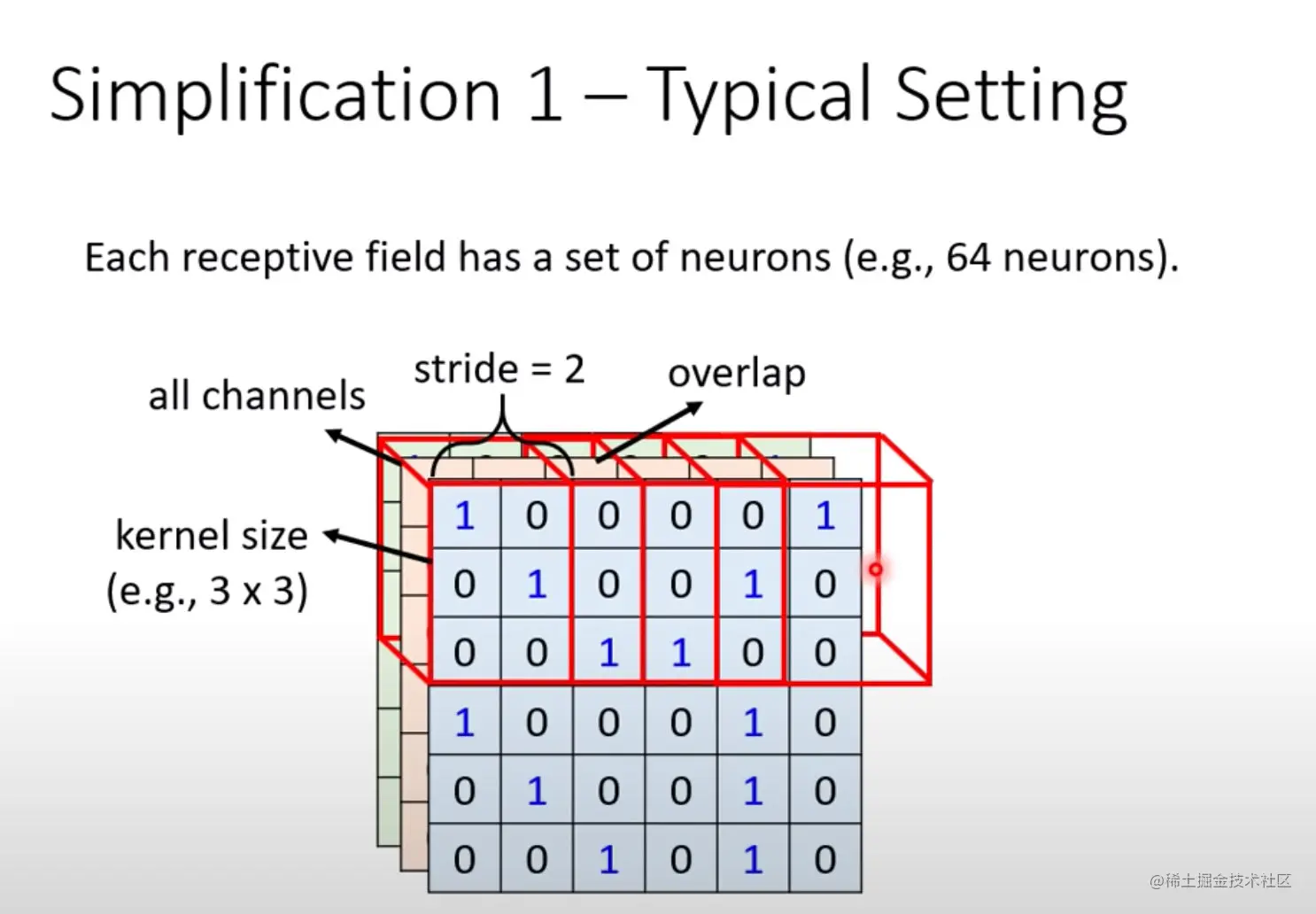 Simplification 1 – Typical Setting

Each receptive field has a set of neurons (e.g., 64 neurons).

all channels

stride = 2

overlap

kernel size
(e.g., 3 x 3)

| 1 | 0 | 0 | 0 | 0 | 1 |
|---|---|---|---|---|---|
| 0 | 1 | 0 | 0 | 1 | 0 |
| 0 | 0 | 1 | 1 | 0 | 0 |
| 1 | 0 | 0 | 0 | 1 | 0 |
| 0 | 1 | 0 | 0 | 1 | 0 |
| 0 | 0 | 1 | 0 | 1 | 0 |

@稀土掘金技术社区